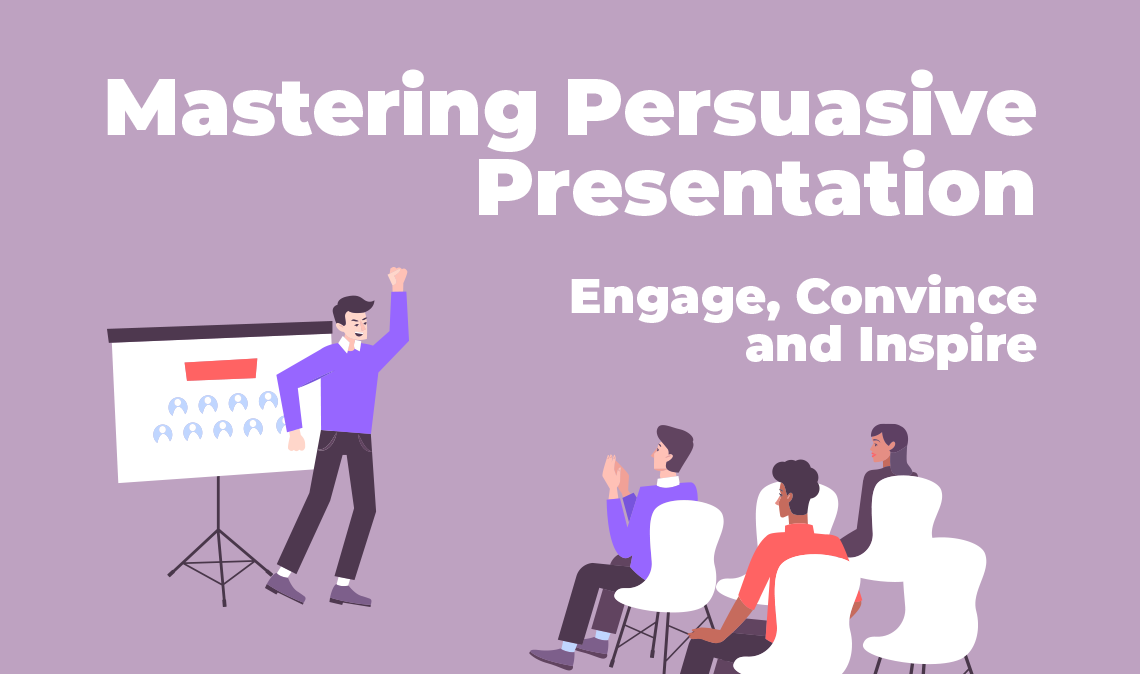 Mastering Persuasive Presentation

Engage, Convince and Inspire